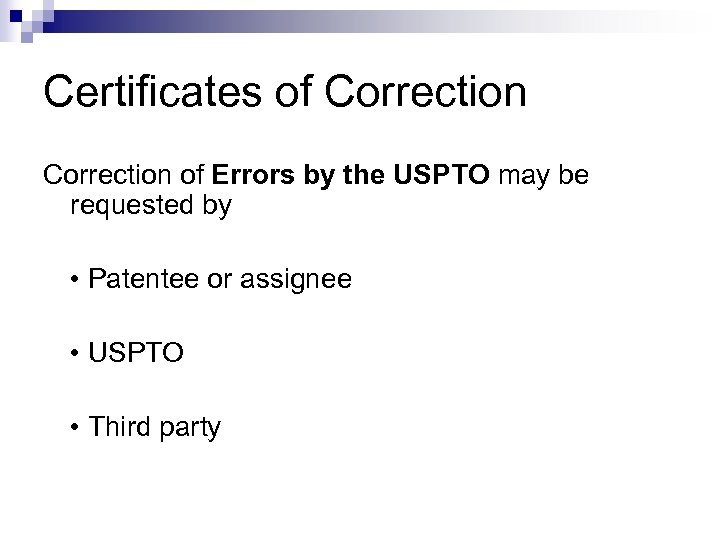 Certificates of Correction

Correction of Errors by the USPTO may be requested by

• Patentee or assignee

• USPTO

• Third party